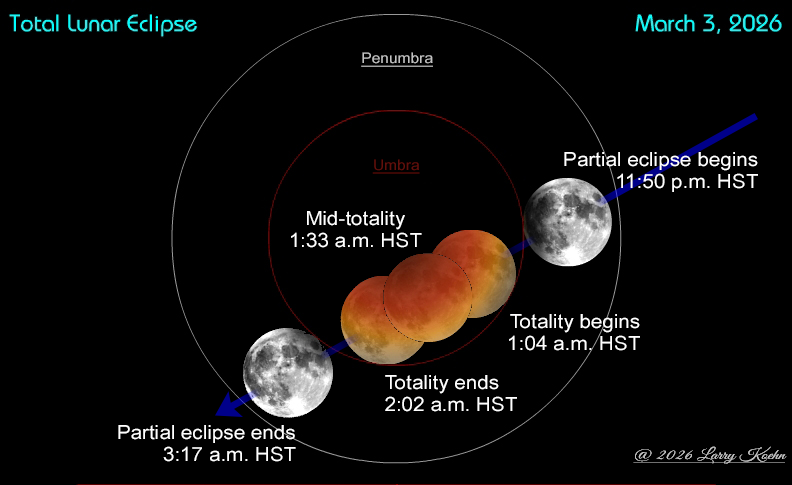 Total Lunar Eclipse

March 3, 2026

Penumbra

Umbra

Partial eclipse begins
11:50 p.m. HST

Mid-totality
1:33 a.m. HST

Totality begins
1:04 a.m. HST

Totality ends
2:02 a.m. HST

Partial eclipse ends
3:17 a.m. HST

@ 2026 Larry Koehn